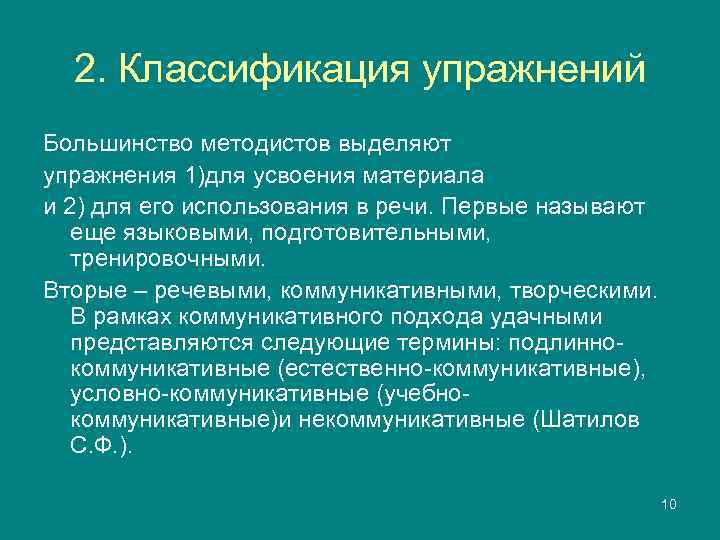 2. Классификация упражнений

Большинство методистов выделяют

упражнения 1)для усвоения материала

и 2) для его использования в речи. Первые называют еще языковыми, подготовительными, тренировочными.

Вторые – речевыми, коммуникативными, творческими. В рамках коммуникативного подхода удачными представляются следующие термины: подлинно-коммуникативные (естественно-коммуникативные), условно-коммуникативные (учебно-коммуникативные)и некоммуникативные (Шатилов С.Ф.).

10